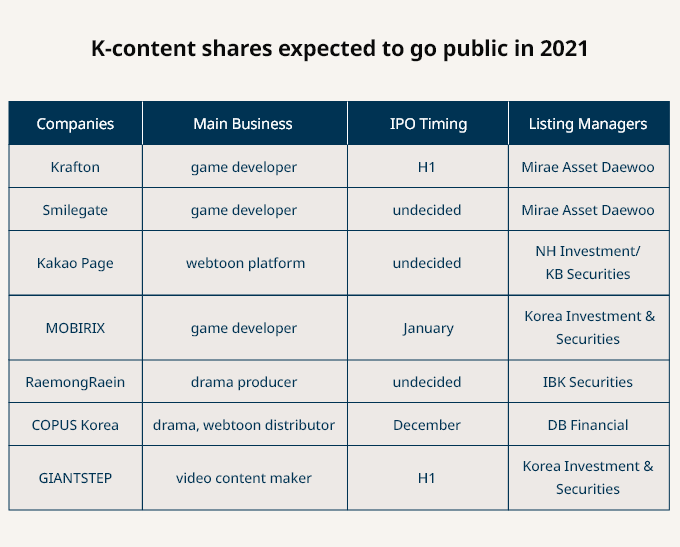 K-content shares expected to go public in 2021

| Companies | Main Business | IPO Timing | Listing Managers |
|---|---|---|---|
| Krafton | game developer | H1 | Mirae Asset Daewoo |
| Smilegate | game developer | undecided | Mirae Asset Daewoo |
| Kakao Page | webtoon platform | undecided | NH Investment/ KB Securities |
| MOBIRIX | game developer | January | Korea Investment & Securities |
| RaemongRaein | drama producer | undecided | IBK Securities |
| COPUS Korea | drama, webtoon distributor | December | DB Financial |
| GIANTSTEP | video content maker | H1 | Korea Investment & Securities |